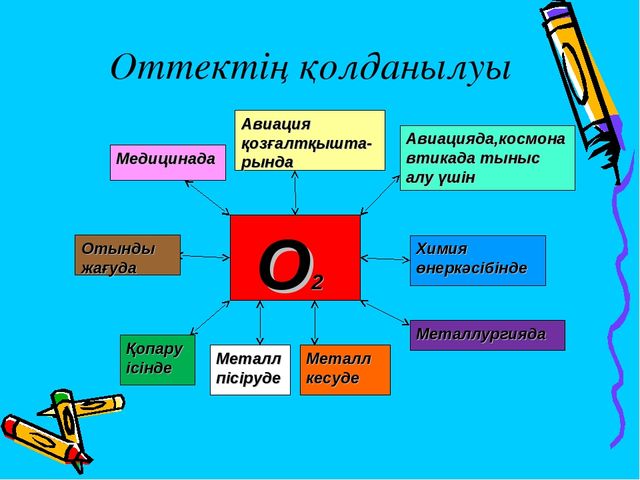 Оттектің қолданылуы

Медицинада

Авиация қозғалтқыштарында

Авиацияда,космонавтикада тыныс алу үшін

Отынды жағуда

$O_2$

Химия өнеркәсібінде

Қопару ісінде

Металл пісіруде

Металл кесуде

Металлургияда